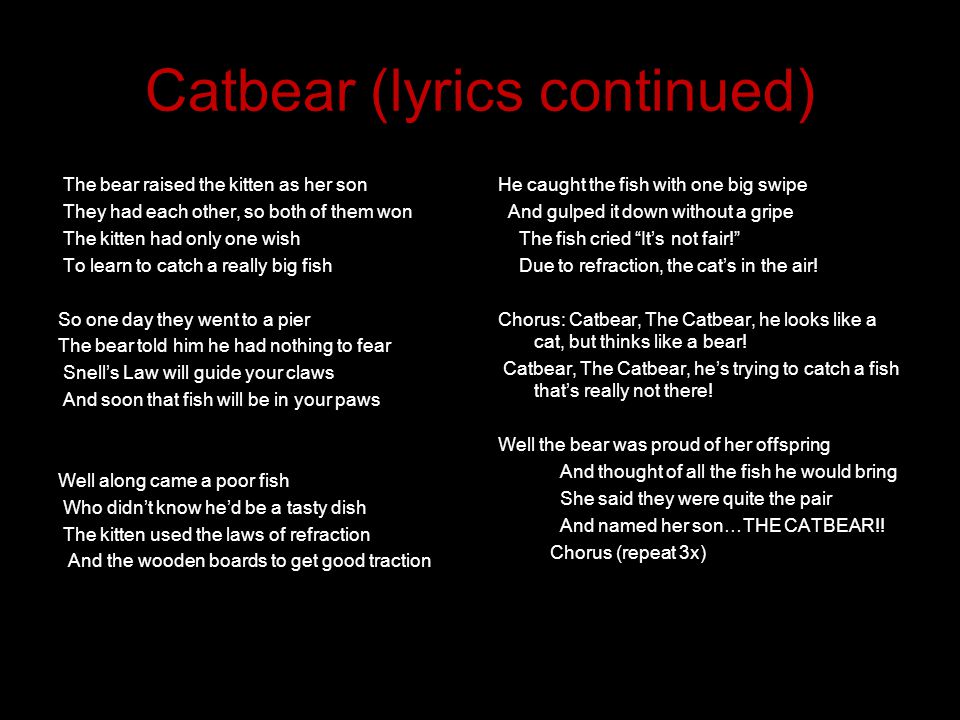 Catbear (lyrics continued)

The bear raised the kitten as her son
They had each other, so both of them won
The kitten had only one wish
To learn to catch a really big fish

So one day they went to a pier
The bear told him he had nothing to fear
Snell's Law will guide your claws
And soon that fish will be in your paws

Well along came a poor fish
Who didn't know he'd be a tasty dish
The kitten used the laws of refraction
And the wooden boards to get good traction

He caught the fish with one big swipe
And gulped it down without a gripe
The fish cried "It's not fair!"
Due to refraction, the cat's in the air!

Chorus: Catbear, The Catbear, he looks like a cat, but thinks like a bear!
Catbear, The Catbear, he's trying to catch a fish that's really not there!

Well the bear was proud of her offspring
And thought of all the fish he would bring
She said they were quite the pair
And named her son…THE CATBEAR!!
Chorus (repeat 3x)